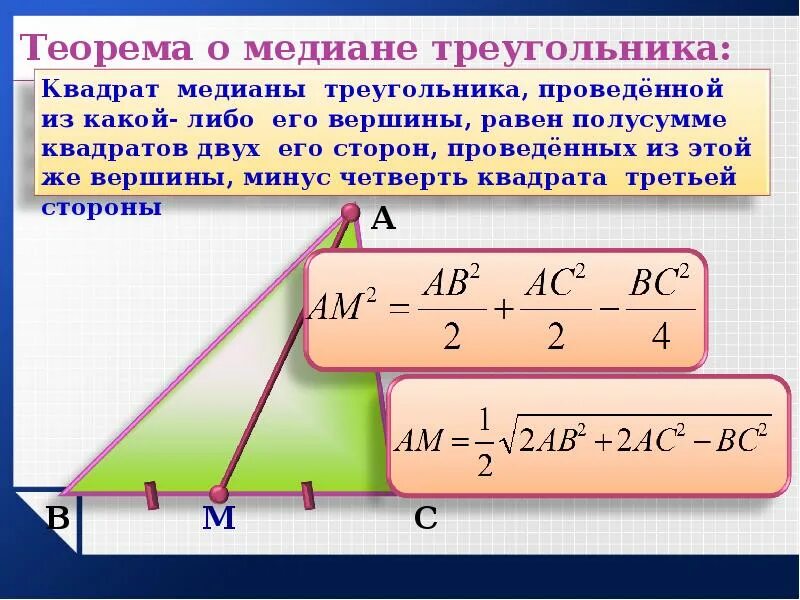 Теорема о медиане треугольника:

Квадрат медианы треугольника, проведённой из какой- либо его вершины, равен полусумме квадратов двух его сторон, проведённых из этой же вершины, минус четверть квадрата третьей стороны

A

$AM^2 = \frac{AB^2}{2} + \frac{AC^2}{2} - \frac{BC^2}{4}$

$AM = \frac{1}{2}\sqrt{2AB^2 + 2AC^2 - BC^2}$

B M C